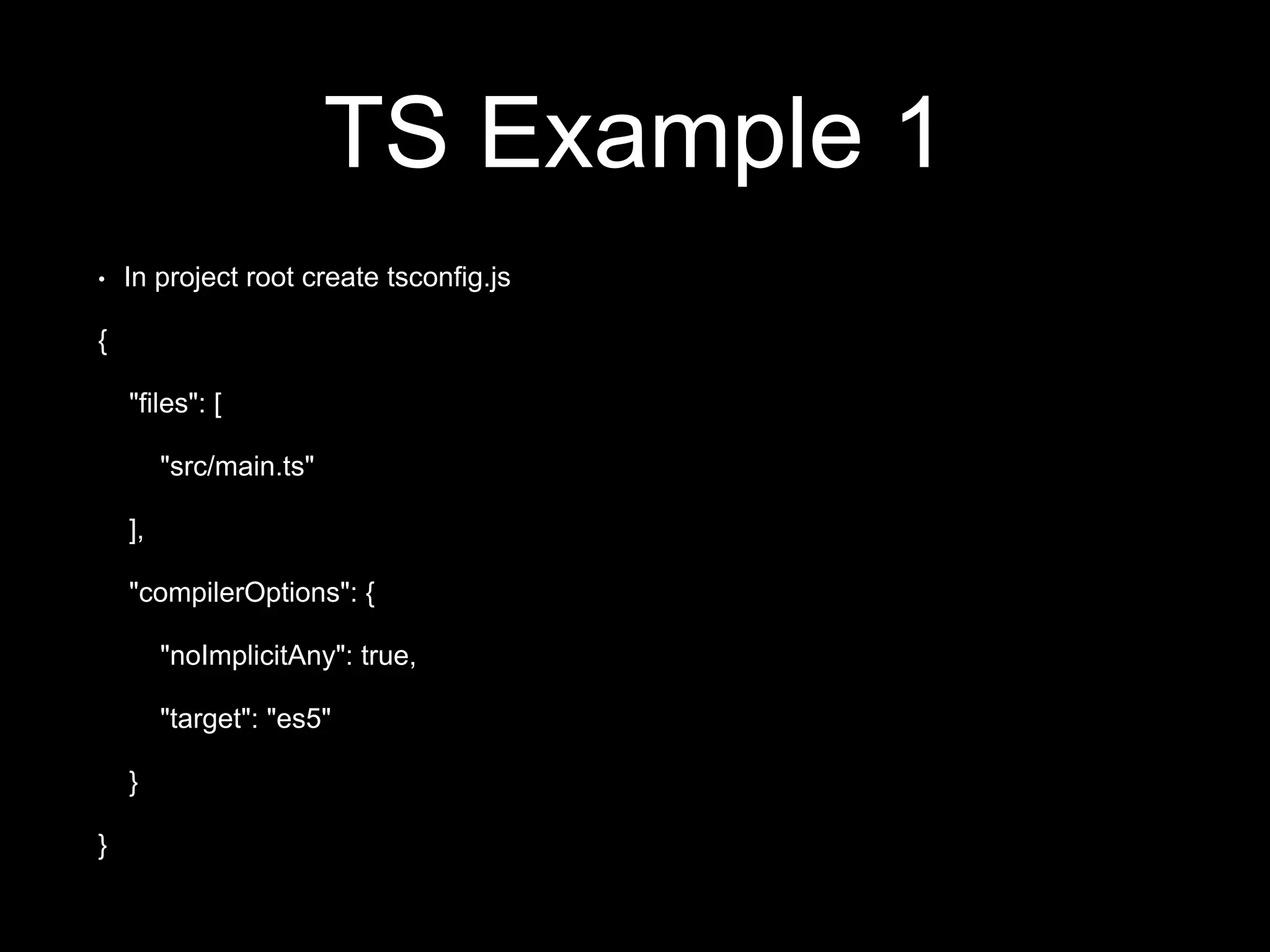 TS Example 1

• In project root create tsconfig.js

{

"files": [

"src/main.ts"

],

"compilerOptions": {

"noImplicitAny": true,

"target": "es5"

}

}